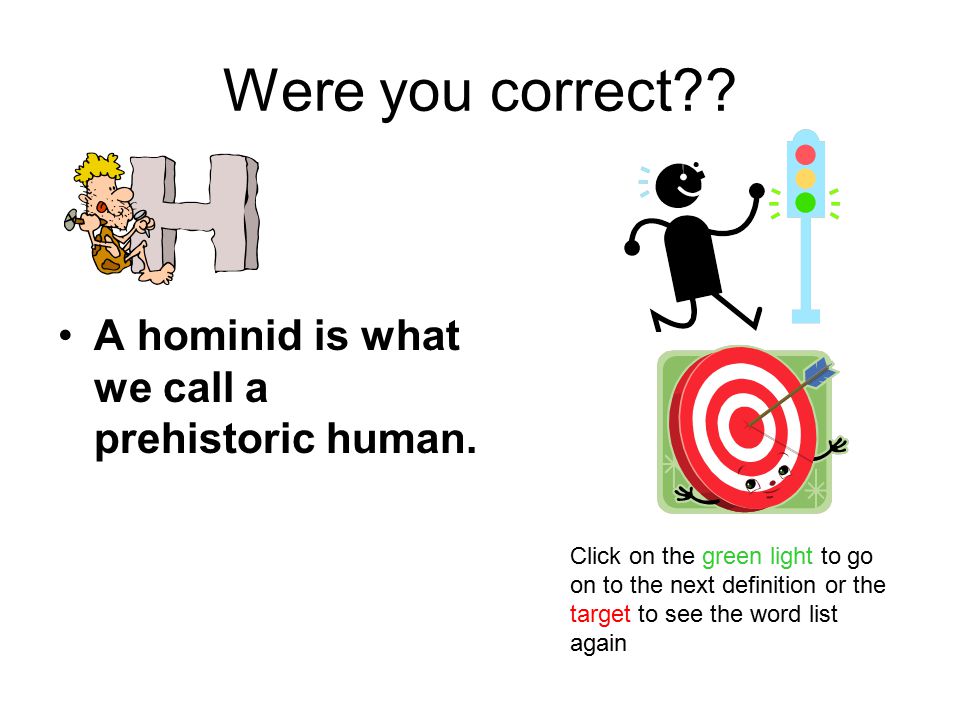 Were you correct??

H

• A hominid is what we call a prehistoric human.

Click on the green light to go on to the next definition or the target to see the word list again